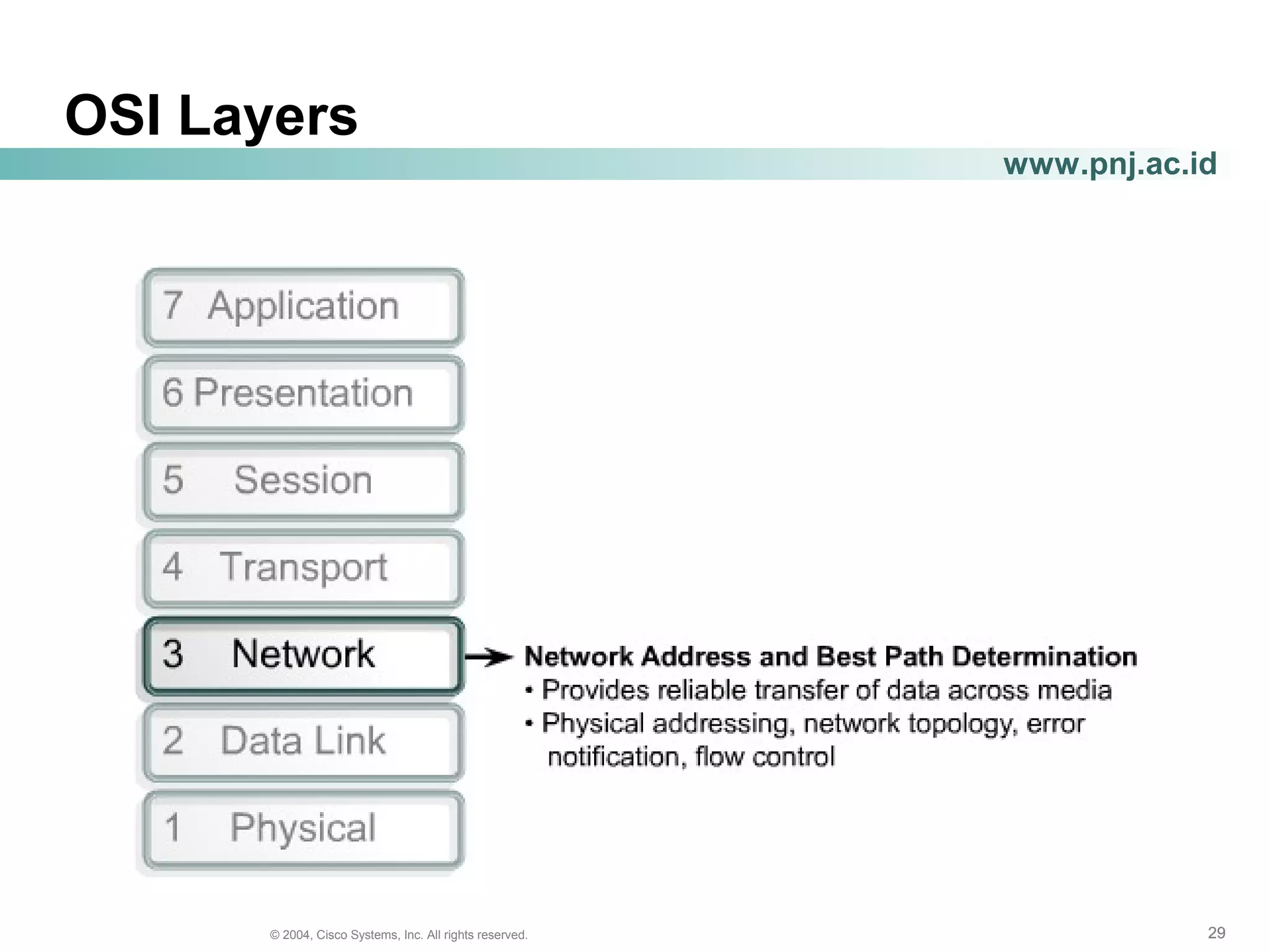 OSI Layers

www.pnj.ac.id

7 Application

6 Presentation

5 Session

4 Transport

3 Network

2 Data Link

1 Physical

Network Address and Best Path Determination
• Provides reliable transfer of data across media
• Physical addressing, network topology, error notification, flow control

© 2004, Cisco Systems, Inc. All rights reserved.

29